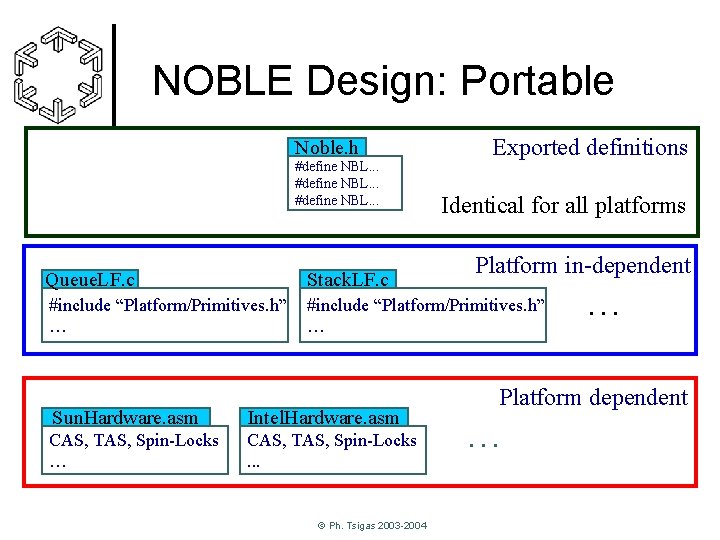 NOBLE Design: Portable

Noble.h
#define NBL...
#define NBL...
#define NBL...

Exported definitions

Identical for all platforms

Platform in-dependent

QueueLF.c
#include “Platform/Primitives.h”
…

StackLF.c
#include “Platform/Primitives.h”
…

…

Platform dependent

SunHardware.asm
CAS, TAS, Spin-Locks
…

IntelHardware.asm
CAS, TAS, Spin-Locks
...

…

© Ph. Tsigas 2003-2004